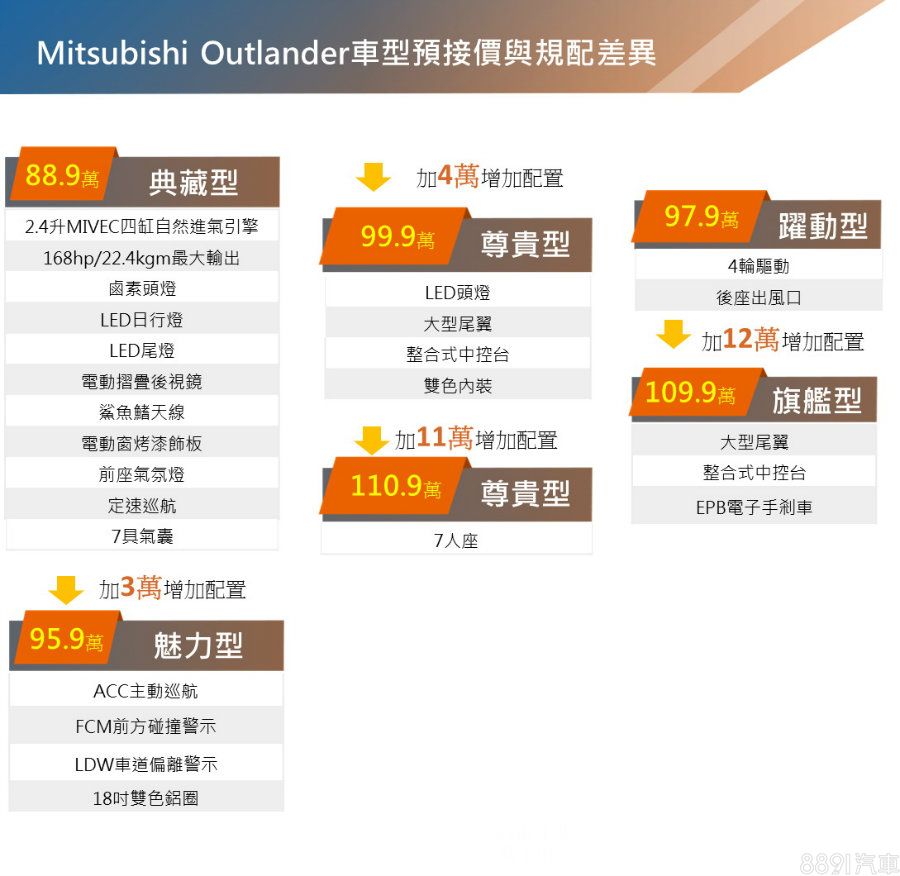 Mitsubishi Outlander車型預接價與規配差異

88.9萬 典藏型
2.4升MIVEC四缸自然進氣引擎
168hp/22.4kgm最大輸出
鹵素頭燈
LED日行燈
LED尾燈
電動摺疊後視鏡
鯊魚鰭天線
電動窗烤漆飾板
前座氣氛燈
定速巡航
7具氣囊

加3萬增加配置

95.9萬 魅力型
ACC主動巡航
FCM前方碰撞警示
LDW車道偏離警示
18吋雙色鋁圈

加4萬增加配置

99.9萬 尊貴型
LED頭燈
大型尾翼
整合式中控台
雙色內裝

加11萬增加配置

110.9萬 尊貴型
7人座

97.9萬 躍動型
4輪驅動
後座出風口

加12萬增加配置

109.9萬 旗艦型
大型尾翼
整合式中控台
EPB電子手剎車

8891汽車